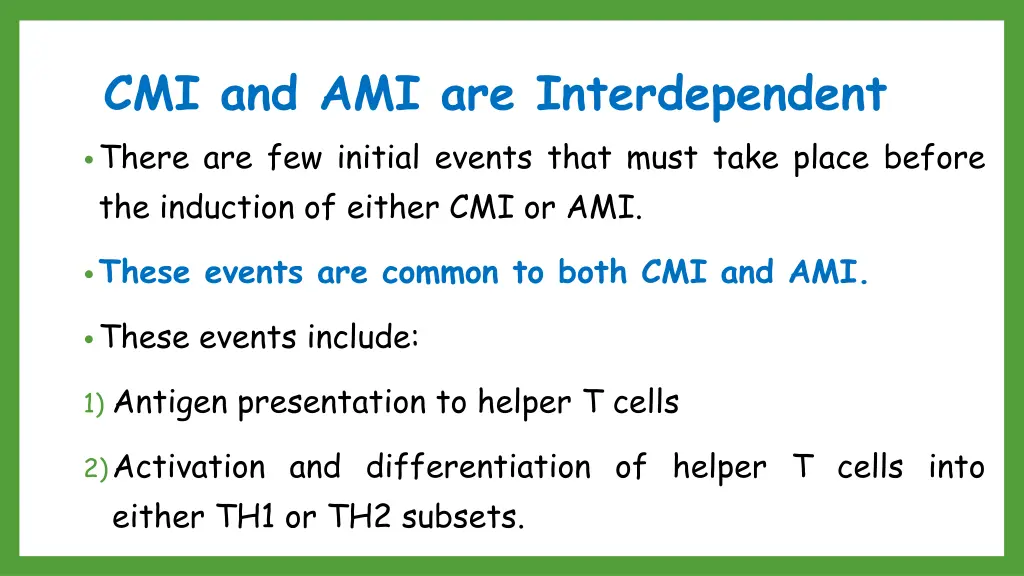 CMI and AMI are Interdependent

• There are few initial events that must take place before the induction of either CMI or AMI.

• These events are common to both CMI and AMI.

• These events include:

1) Antigen presentation to helper T cells

2) Activation and differentiation of helper T cells into either TH1 or TH2 subsets.